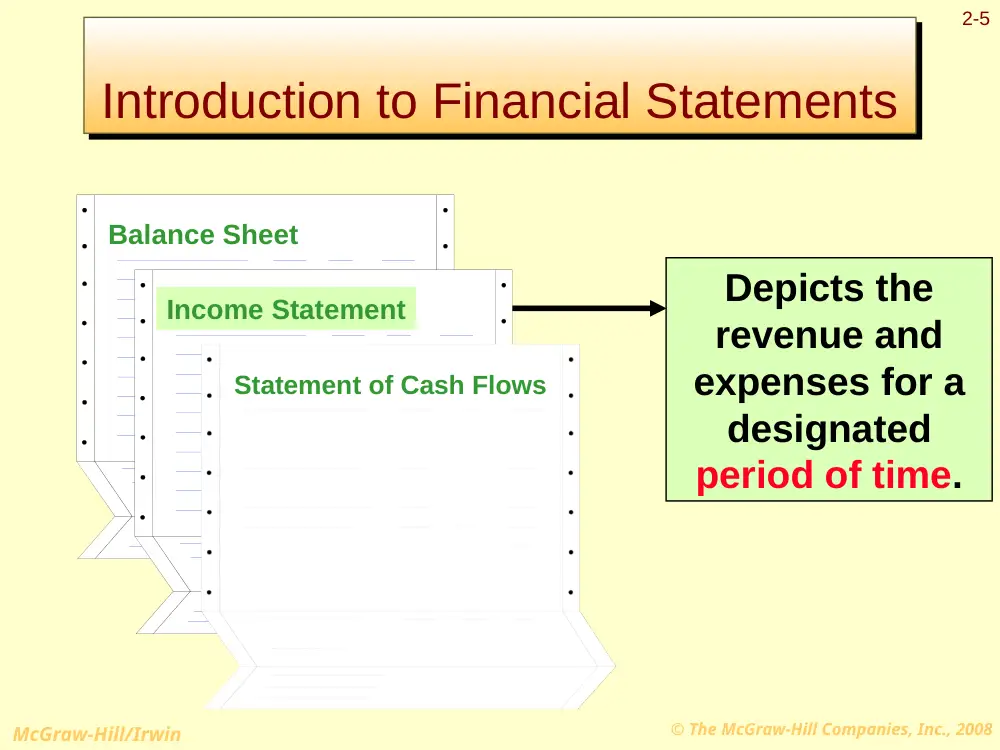 2-5

Introduction to Financial Statements

Balance Sheet

Income Statement

Statement of Cash Flows

Depicts the revenue and expenses for a designated period of time.

McGraw-Hill/Irwin

© The McGraw-Hill Companies, Inc., 2008